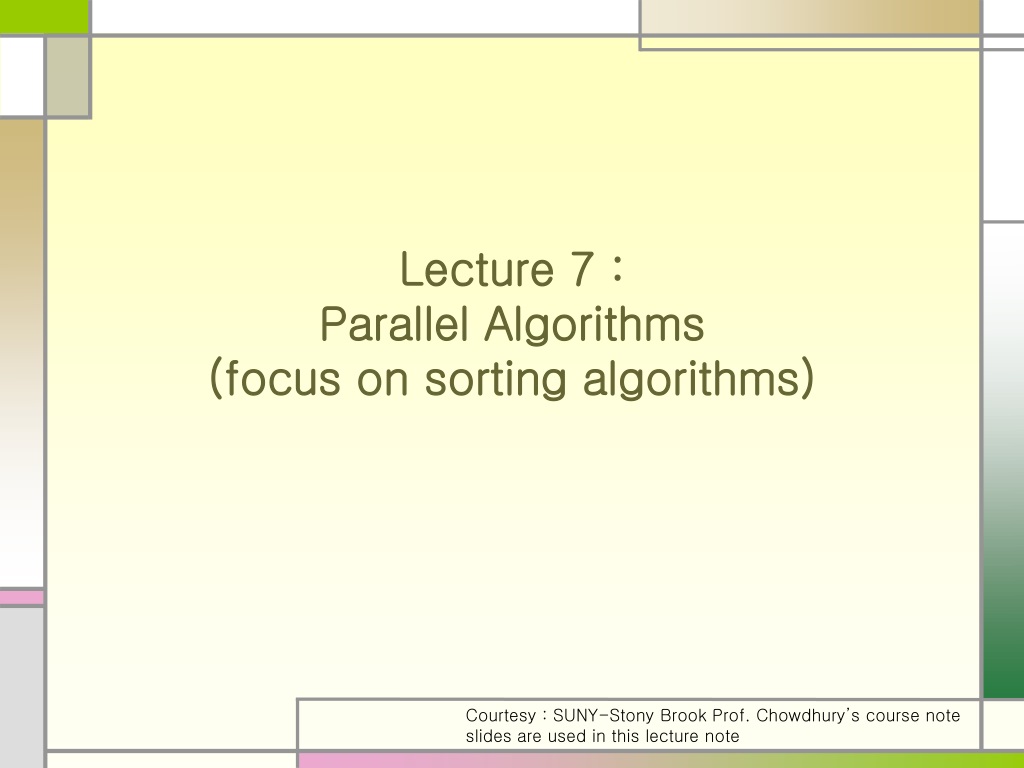 Lecture 7 :
Parallel Algorithms
(focus on sorting algorithms)

Courtesy : SUNY-Stony Brook Prof. Chowdhury's course note slides are used in this lecture note